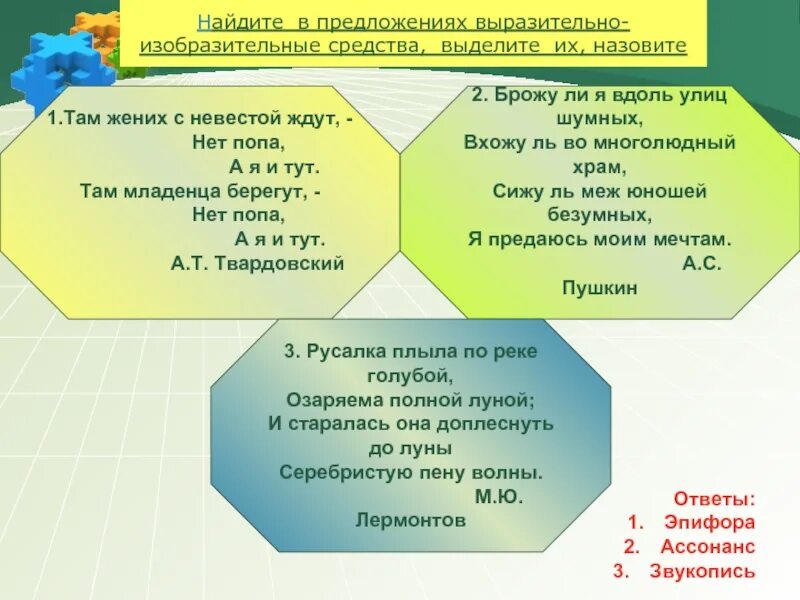 Найдите в предложениях выразительно-изобразительные средства, выделите их, назовите

1.Там жених с невестой ждут, -
Нет попа,
А я и тут.
Там младенца берегут, -
Нет попа,
А я и тут.
А.Т. Твардовский

2. Брожу ли я вдоль улиц шумных,
Вхожу ль во многолюдный храм,
Сижу ль меж юношей безумных,
Я предаюсь моим мечтам.
А.С. Пушкин

3. Русалка плыла по реке голубой,
Озаряема полной луной;
И старалась она доплеснуть до луны
Серебристую пену волны.
М.Ю. Лермонтов

Ответы:
1. Эпифора
2. Ассонанс
3. Звукопись